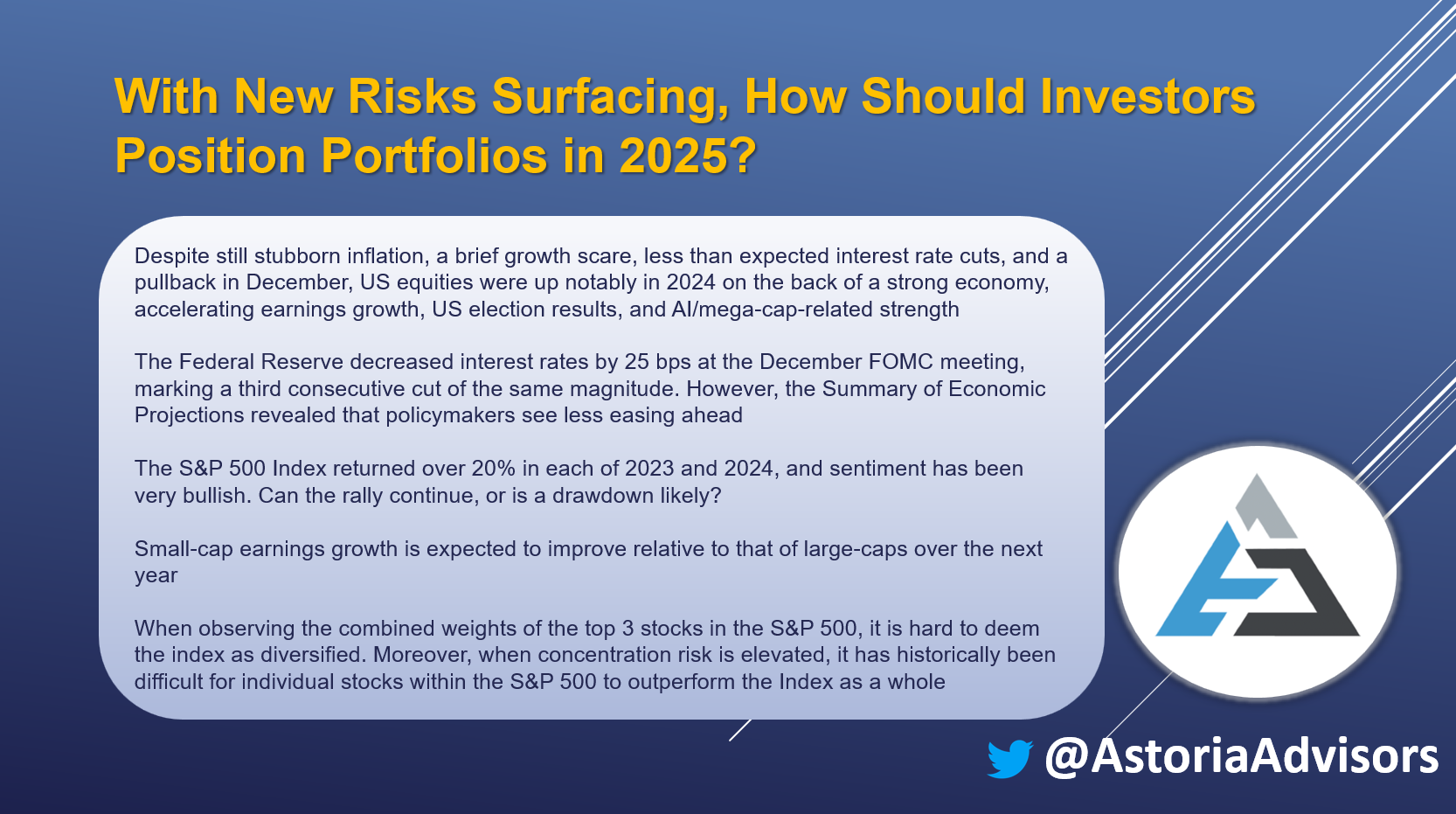 With New Risks Surfacing, How Should Investors Position Portfolios in 2025?

Despite still stubborn inflation, a brief growth scare, less than expected interest rate cuts, and a pullback in December, US equities were up notably in 2024 on the back of a strong economy, accelerating earnings growth, US election results, and AI/mega-cap-related strength

The Federal Reserve decreased interest rates by 25 bps at the December FOMC meeting, marking a third consecutive cut of the same magnitude. However, the Summary of Economic Projections revealed that policymakers see less easing ahead

The S&P 500 Index returned over 20% in each of 2023 and 2024, and sentiment has been very bullish. Can the rally continue, or is a drawdown likely?

Small-cap earnings growth is expected to improve relative to that of large-caps over the next year

When observing the combined weights of the top 3 stocks in the S&P 500, it is hard to deem the index as diversified. Moreover, when concentration risk is elevated, it has historically been difficult for individual stocks within the S&P 500 to outperform the Index as a whole

@AstoriaAdvisors